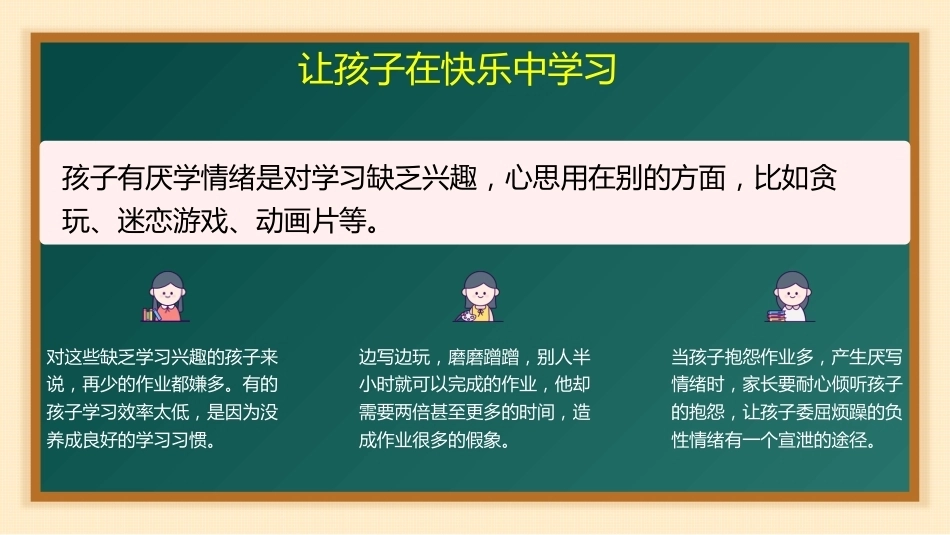 让孩子在快乐中学习

孩子有厌学情绪是对学习缺乏兴趣，心思用在别的方面，比如贪玩、迷恋游戏、动画片等。

对这些缺乏学习兴趣的孩子来说，再少的作业都嫌多。有的孩子学习效率太低，是因为没养成良好的学习习惯。

边写边玩，磨磨蹭蹭，别人半小时就可以完成的作业，他却需要两倍甚至更多的时间，造成作业很多的假象。

当孩子抱怨作业多，产生厌写情绪时，家长要耐心倾听孩子的抱怨，让孩子委屈烦躁的负性情绪有一个宣泄的途径。